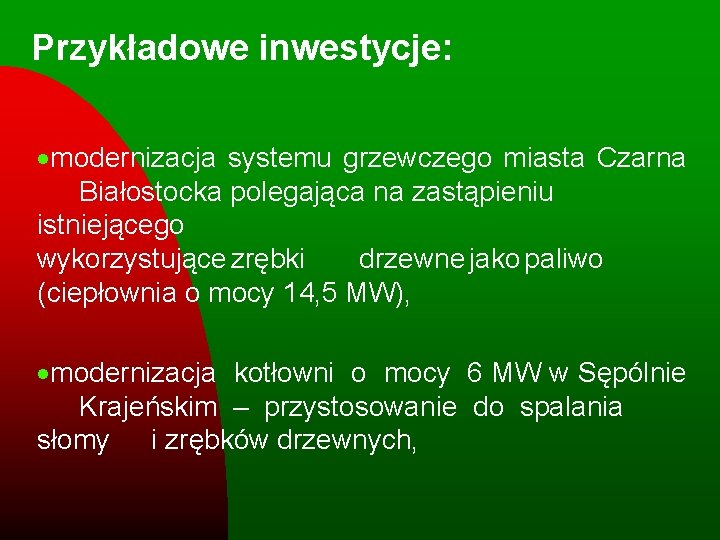 Przykładowe inwestycje:

•modernizacja systemu grzewczego miasta Czarna Białostocka polegająca na zastąpieniu istniejącego wykorzystujące zrębki drzewne jako paliwo (ciepłownia o mocy 14,5 MW),

•modernizacja kotłowni o mocy 6 MW w Sępólnie Krajeńskim – przystosowanie do spalania słomy i zrębków drzewnych,